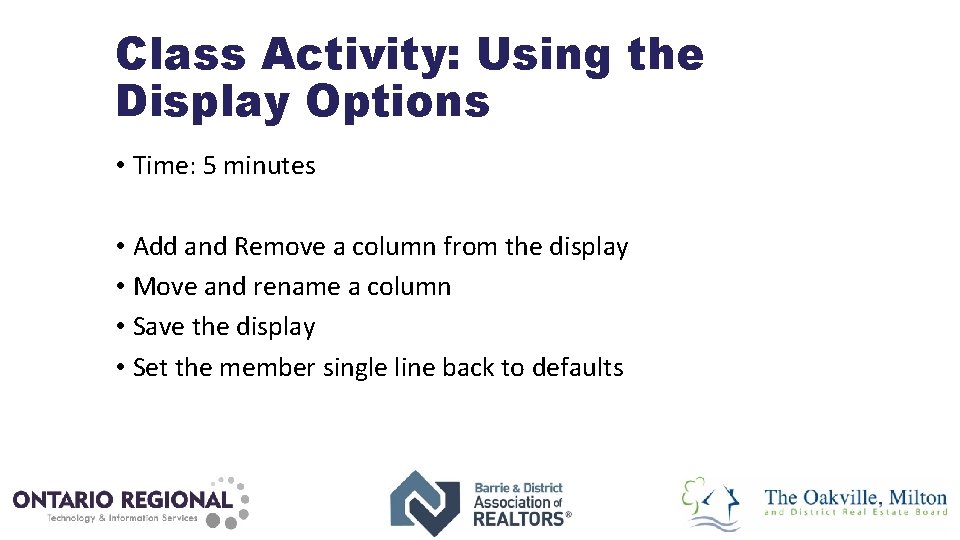 Class Activity: Using the Display Options

• Time: 5 minutes

• Add and Remove a column from the display
• Move and rename a column
• Save the display
• Set the member single line back to defaults

ONTARIO REGIONAL
Technology & Information Services

Barrie & District Association of REALTORS®

The Oakville, Milton and District Real Estate Board